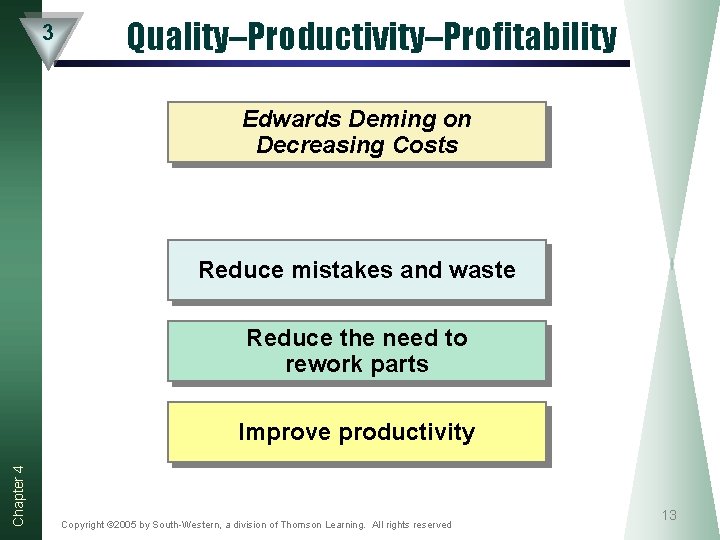 3

Quality–Productivity–Profitability

Edwards Deming on Decreasing Costs

Reduce mistakes and waste

Reduce the need to rework parts

Improve productivity

Chapter 4

Copyright ©2005 by South-Western, a division of Thomson Learning. All rights reserved

13